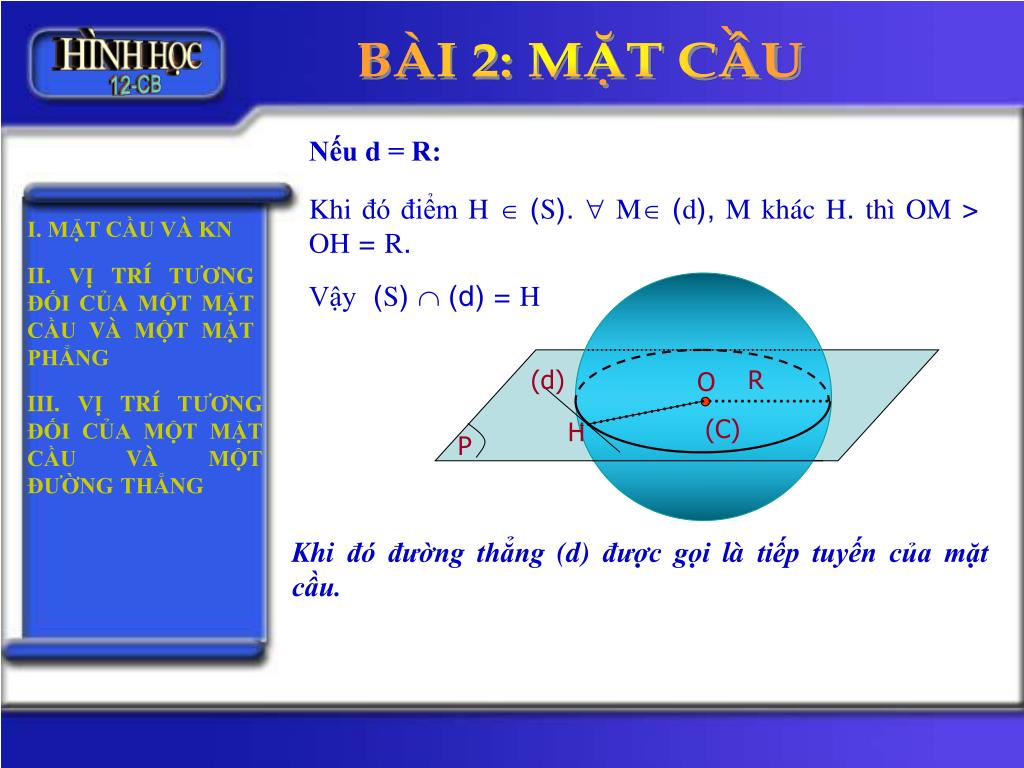 HÌNH HỌC
12-CB

BÀI 2: MẶT CẦU

I. MẶT CẦU VÀ KN

II. VỊ TRÍ TƯƠNG ĐỐI CỦA MỘT MẶT CẦU VÀ MỘT MẶT PHẲNG

III. VỊ TRÍ TƯƠNG ĐỐI CỦA MỘT MẶT CẦU VÀ MỘT ĐƯỜNG THẲNG

Nếu d = R:

Khi đó điểm H $\in$ (S). $\forall$ M$\in$ (d), M khác H. thì OM > OH = R.

Vậy (S) $\cap$ (d) = H

(d)
O
R
H
(C)
P

Khi đó đường thẳng (d) được gọi là tiếp tuyến của mặt cầu.